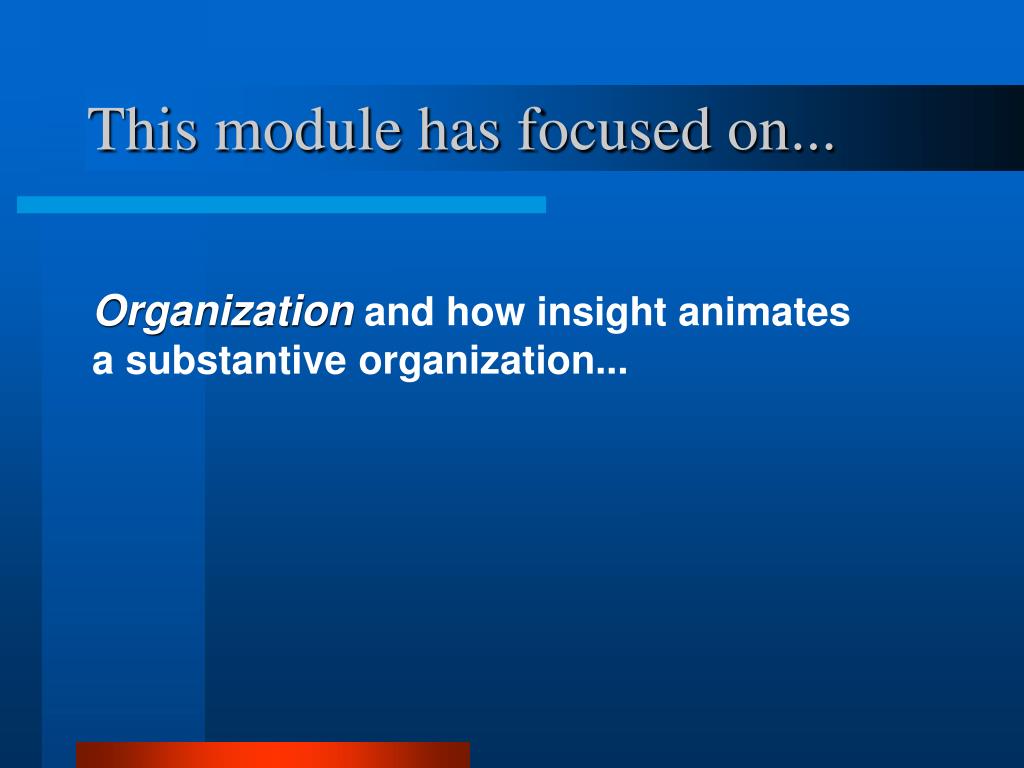 This module has focused on...

Organization and how insight animates a substantive organization...